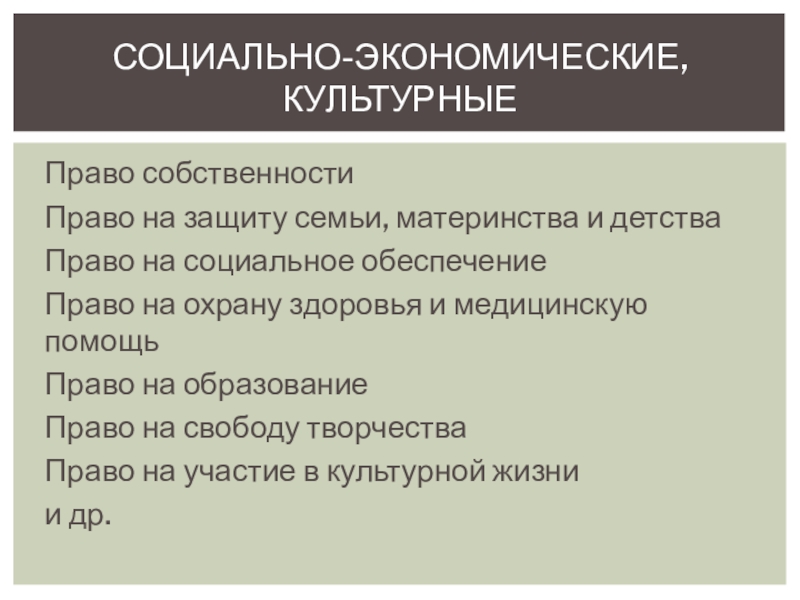 СОЦИАЛЬНО-ЭКОНОМИЧЕСКИЕ, КУЛЬТУРНЫЕ

Право собственности

Право на защиту семьи, материнства и детства

Право на социальное обеспечение

Право на охрану здоровья и медицинскую помощь

Право на образование

Право на свободу творчества

Право на участие в культурной жизни

и др.